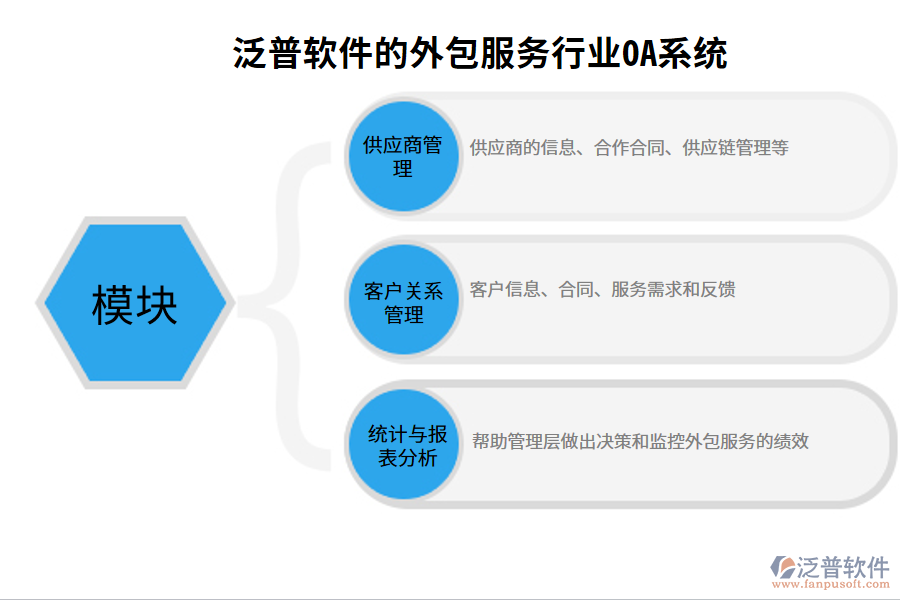 泛普软件的外包服务行业OA系统

模块

供应商管理

供应商的信息、合作合同、供应链管理等

客户关系管理

客户信息、合同、服务需求和反馈

统计与报表分析

帮助管理层做出决策和监控外包服务的绩效

泛普软件
www.fanpusoft.com